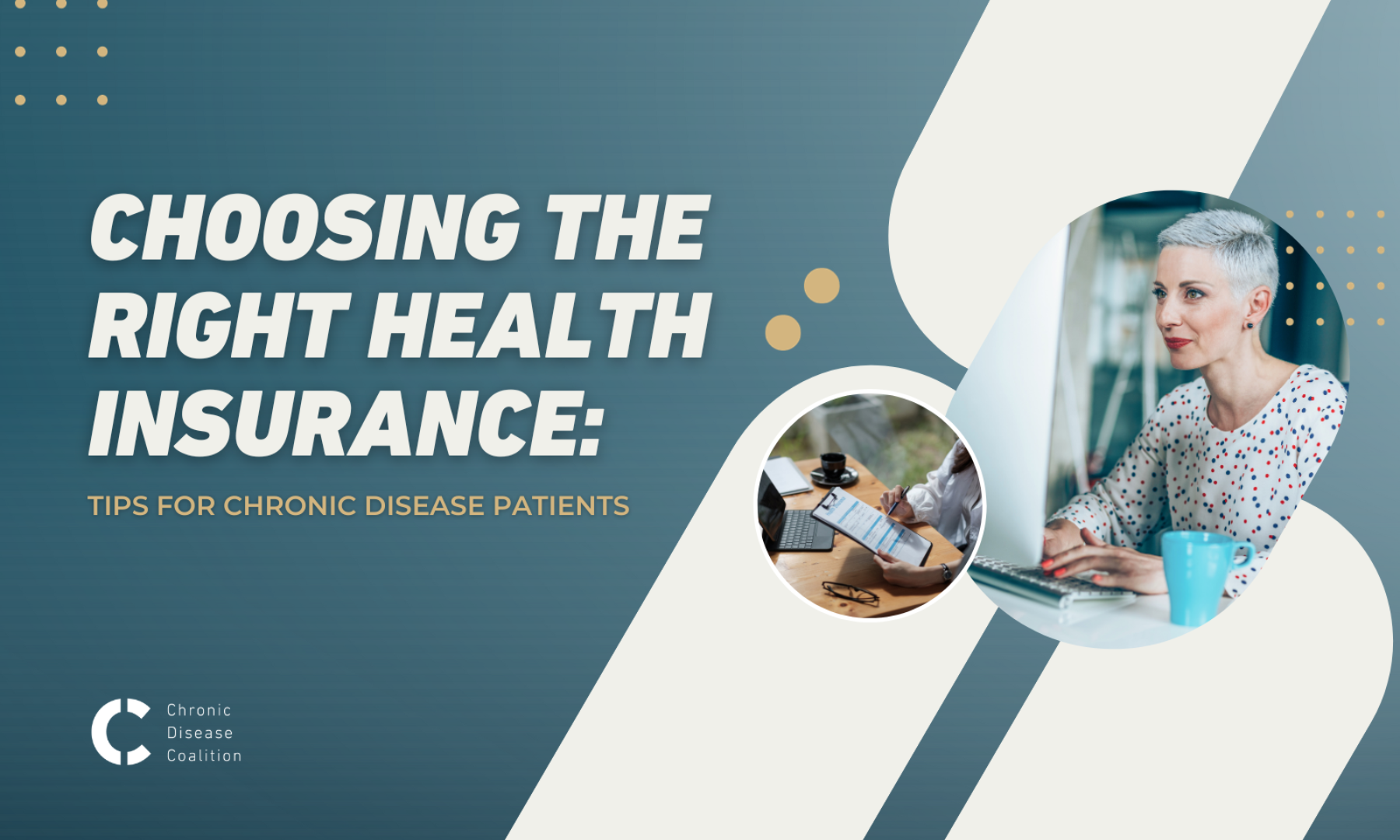 CHOOSING THE RIGHT HEALTH INSURANCE:

TIPS FOR CHRONIC DISEASE PATIENTS

Chronic Disease Coalition